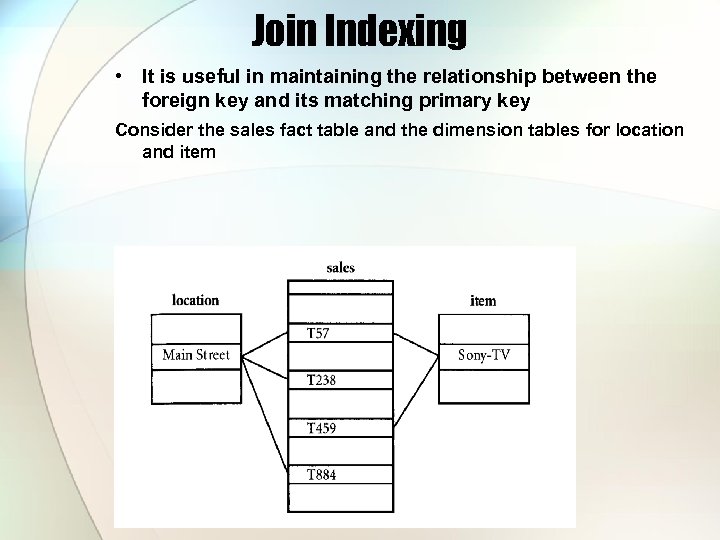 Join Indexing

• It is useful in maintaining the relationship between the foreign key and its matching primary key

Consider the sales fact table and the dimension tables for location and item

location

Main Street

sales

T57

T238

T459

T884

item

Sony-TV